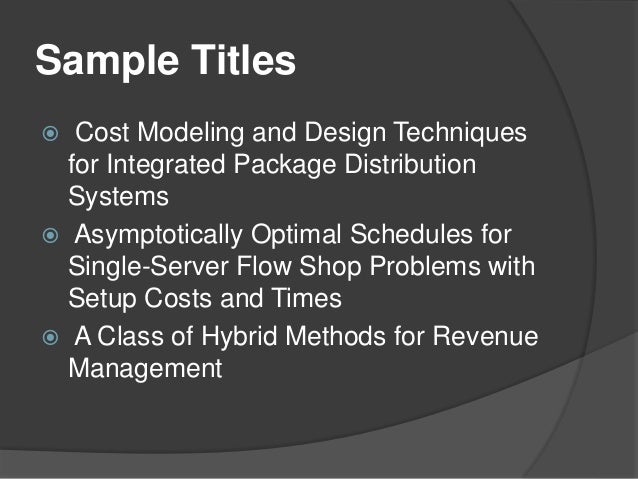 Sample Titles

Cost Modeling and Design Techniques for Integrated Package Distribution Systems

Asymptotically Optimal Schedules for Single-Server Flow Shop Problems with Setup Costs and Times

A Class of Hybrid Methods for Revenue Management